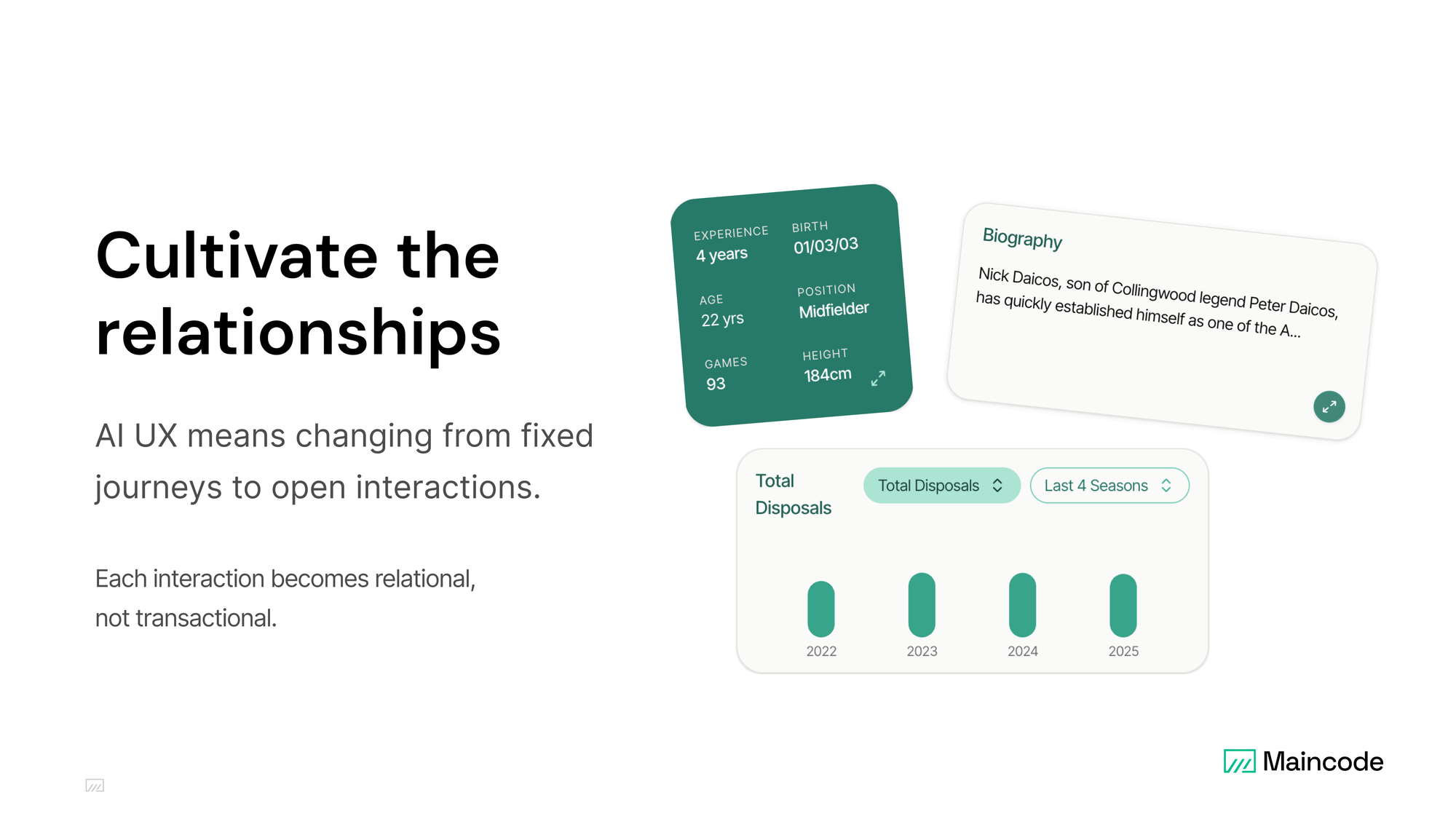 Cultivate the relationships

AI UX means changing from fixed journeys to open interactions.

Each interaction becomes relational, not transactional.

EXPERIENCE
4 years

BIRTH
01/03/03

AGE
22 yrs

POSITION
Midfielder

GAMES
93

HEIGHT
184cm

Biography

Nick Daicos, son of Collingwood legend Peter Daicos, has quickly established himself as one of the A...

Total Disposals

Total Disposals

Last 4 Seasons

2022

2023

2024

2025

Maincode